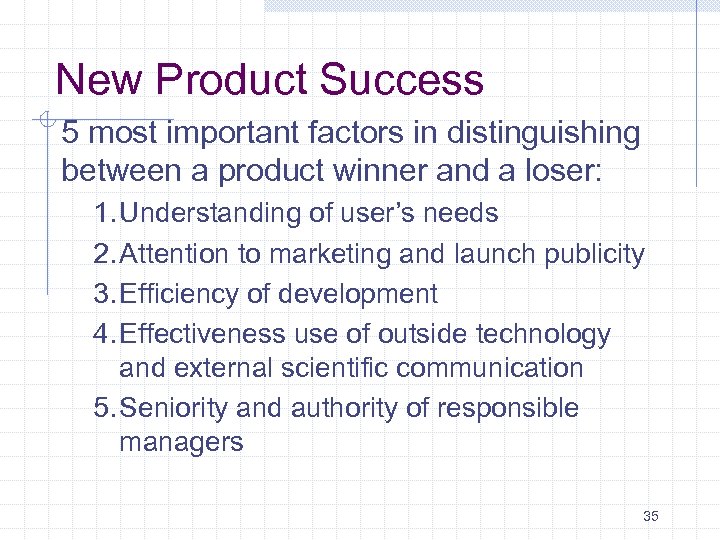 New Product Success

5 most important factors in distinguishing between a product winner and a loser:

1. Understanding of user's needs
2. Attention to marketing and launch publicity
3. Efficiency of development
4. Effectiveness use of outside technology and external scientific communication
5. Seniority and authority of responsible managers

35